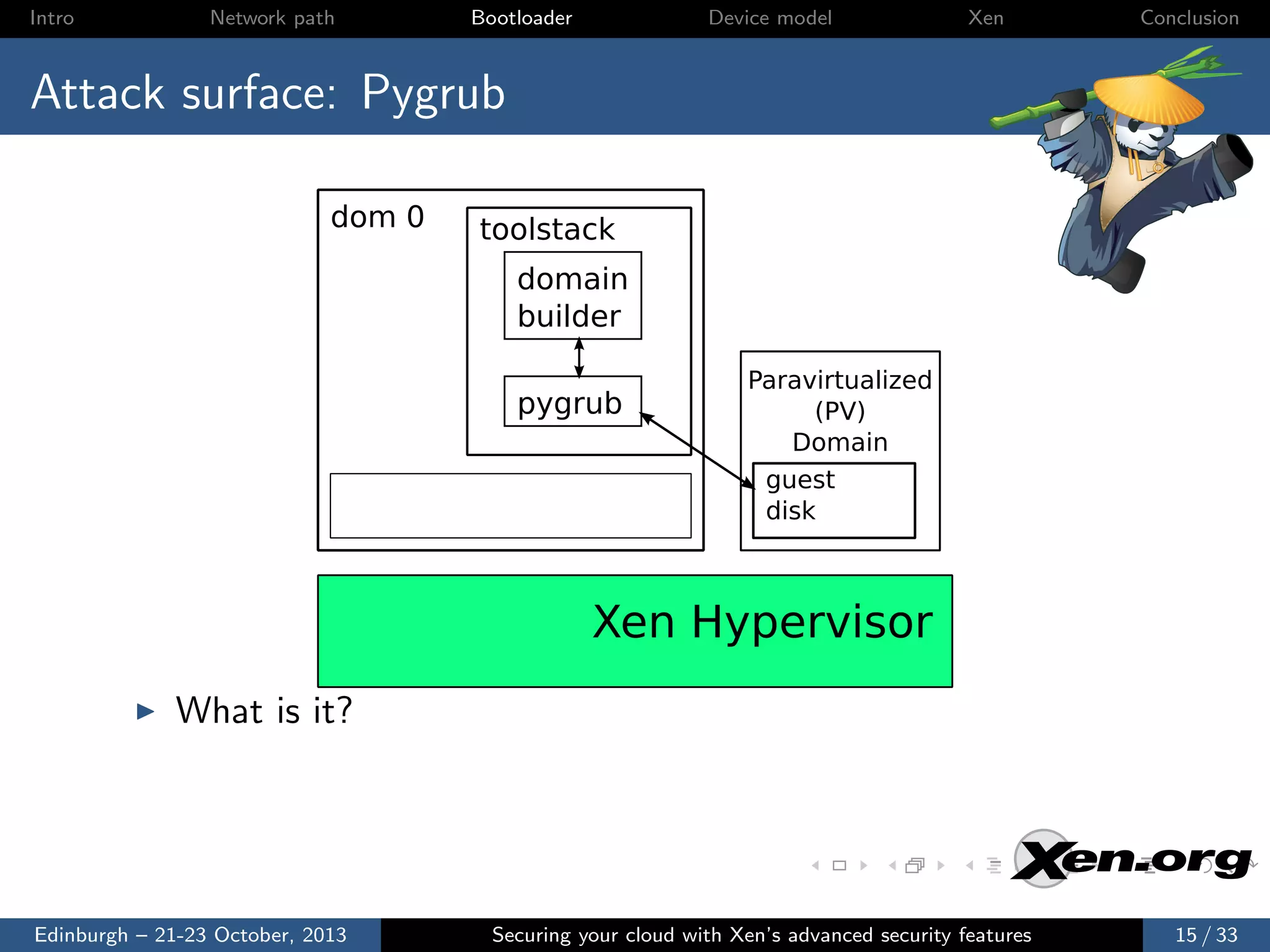 Intro Network path Bootloader Device model Xen Conclusion

Attack surface: Pygrub

dom 0

toolstack

domain builder

pygrub

Paravirtualized (PV) Domain

guest disk

Xen Hypervisor

▶ What is it?

Xen.org

Edinburgh – 21-23 October, 2013 Securing your cloud with Xen's advanced security features 15 / 33